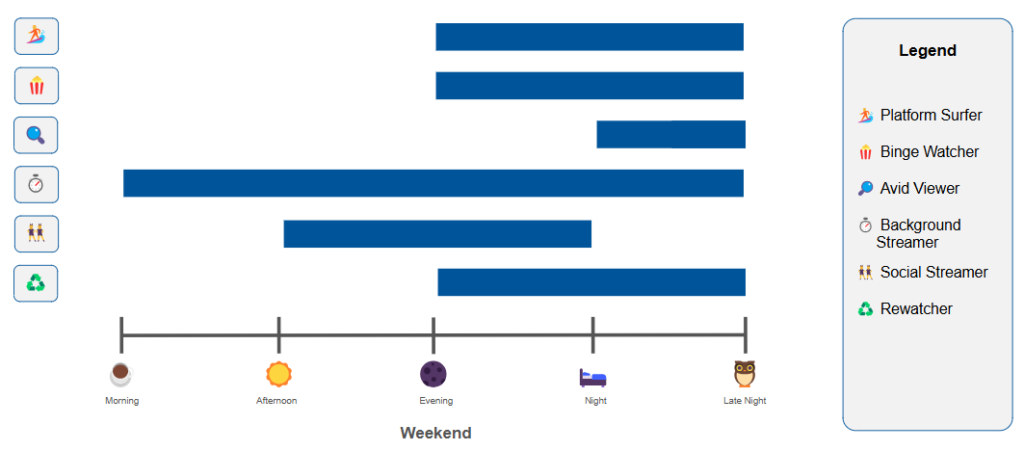 Morning
Afternoon
Evening
Night
Late Night

Weekend

Legend

Platform Surfer
Binge Watcher
Avid Viewer
Background Streamer
Social Streamer
Rewatcher